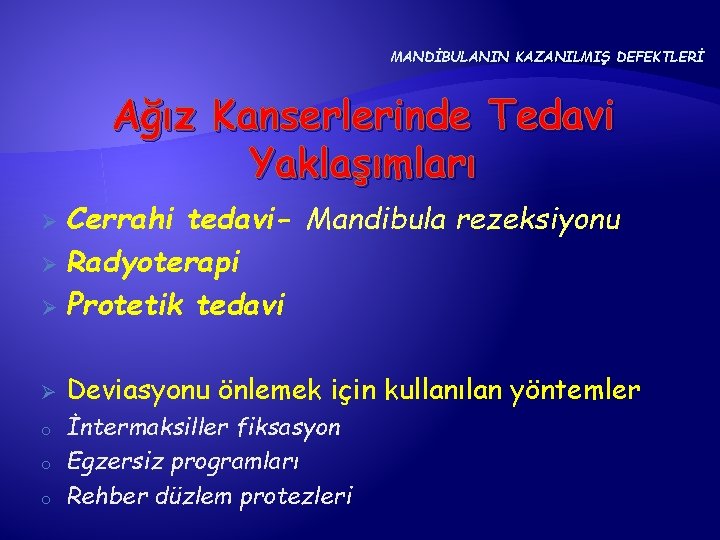 MANDİBULANIN KAZANILMIŞ DEFEKTLERİ

Ağız Kanserlerinde Tedavi Yaklaşımları

➢ Cerrahi tedavi- Mandibula rezeksiyonu
➢ Radyoterapi
➢ Protetik tedavi

➢ Deviasyonu önlemek için kullanılan yöntemler
o İntermaksiller fiksasyon
o Egzersiz programları
o Rehber düzlem protezleri